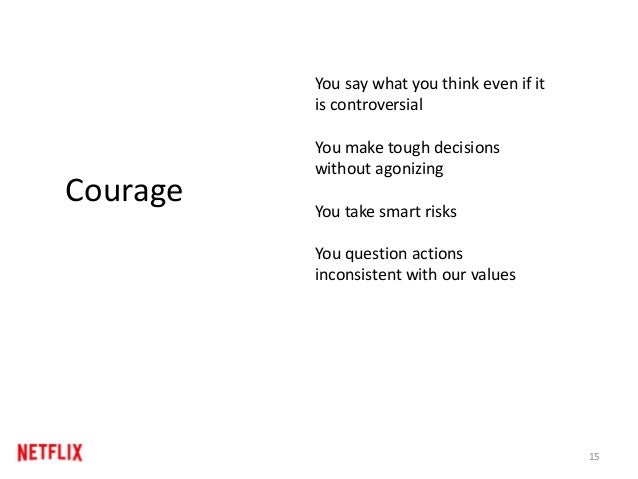 Courage

You say what you think even if it is controversial

You make tough decisions without agonizing

You take smart risks

You question actions inconsistent with our values

NETFLIX

15